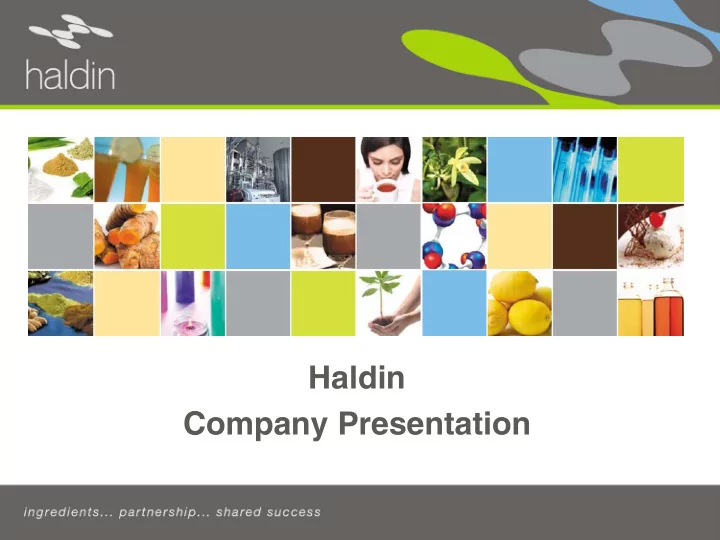 haldin

Haldin
Company Presentation

ingredients... partnership... shared success